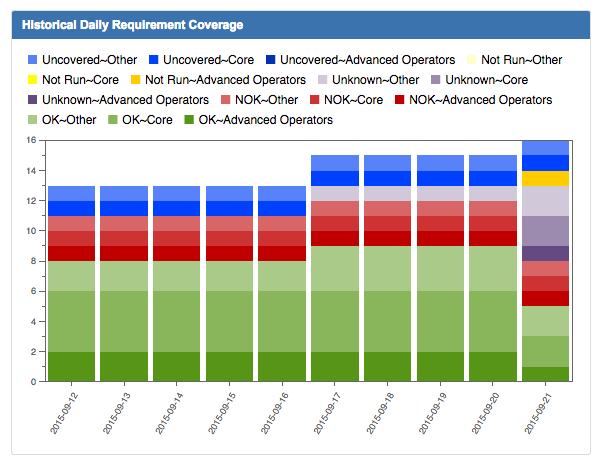 Historical Daily Requirement Coverage

Uncovered~Other Uncovered~Core Uncovered~Advanced Operators Not Run~Other Not Run~Core Not Run~Advanced Operators Unknown~Other Unknown~Core Unknown~Advanced Operators NOK~Other NOK~Core NOK~Advanced Operators OK~Other OK~Core OK~Advanced Operators

16
14
12
10
8
6
4
2
0

2015-09-12
2015-09-13
2015-09-14
2015-09-15
2015-09-16
2015-09-17
2015-09-18
2015-09-19
2015-09-20
2015-09-21